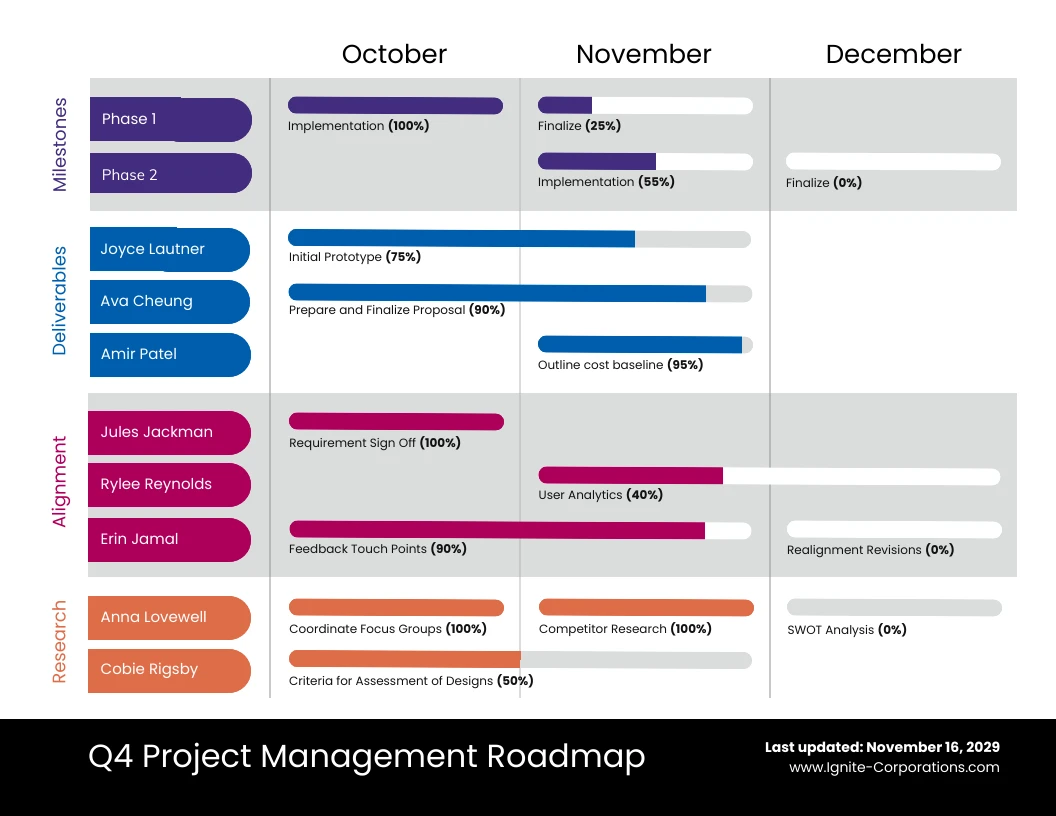 October November December

Milestones

Phase 1
Implementation **(100%)**
Finalize **(25%)**

Phase 2
Implementation **(55%)**
Finalize **(0%)**

Deliverables

Joyce Lautner
Initial Prototype **(75%)**

Ava Cheung
Prepare and Finalize Proposal **(90%)**

Amir Patel
Outline cost baseline **(95%)**

Alignment

Jules Jackman
Requirement Sign Off **(100%)**

Rylee Reynolds
User Analytics **(40%)**

Erin Jamal
Feedback Touch Points **(90%)**
Realignment Revisions **(0%)**

Research

Anna Lovewell
Coordinate Focus Groups **(100%)**
Competitor Research **(100%)**
SWOT Analysis **(0%)**

Cobie Rigsby
Criteria for Assessment of Designs **(50%)**

Q4 Project Management Roadmap

Last updated: November 16, 2029
www.Ignite-Corporations.com